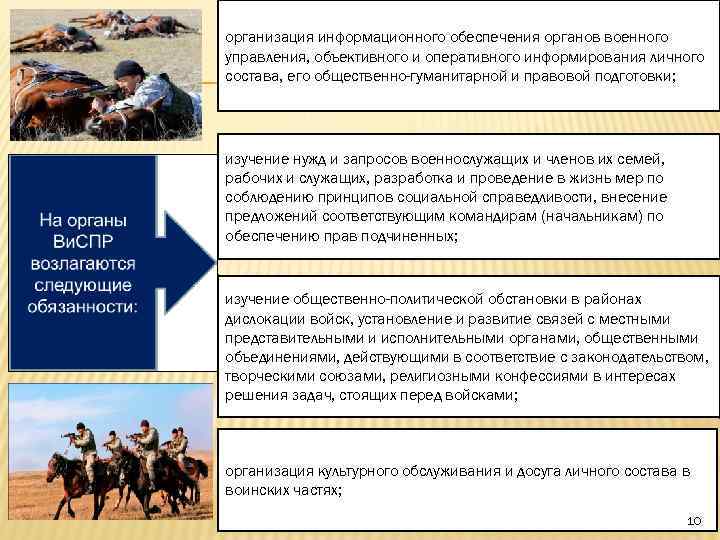 На органы ВиСПР возлагаются следующие обязанности:

организация информационного обеспечения органов военного управления, объективного и оперативного информирования личного состава, его общественно-гуманитарной и правовой подготовки;

изучение нужд и запросов военнослужащих и членов их семей, рабочих и служащих, разработка и проведение в жизнь мер по соблюдению принципов социальной справедливости, внесение предложений соответствующим командирам (начальникам) по обеспечению прав подчиненных;

изучение общественно-политической обстановки в районах дислокации войск, установление и развитие связей с местными представительными и исполнительными органами, общественными объединениями, действующими в соответствие с законодательством, творческими союзами, религиозными конфессиями в интересах решения задач, стоящих перед войсками;

организация культурного обслуживания и досуга личного состава в воинских частях;

10